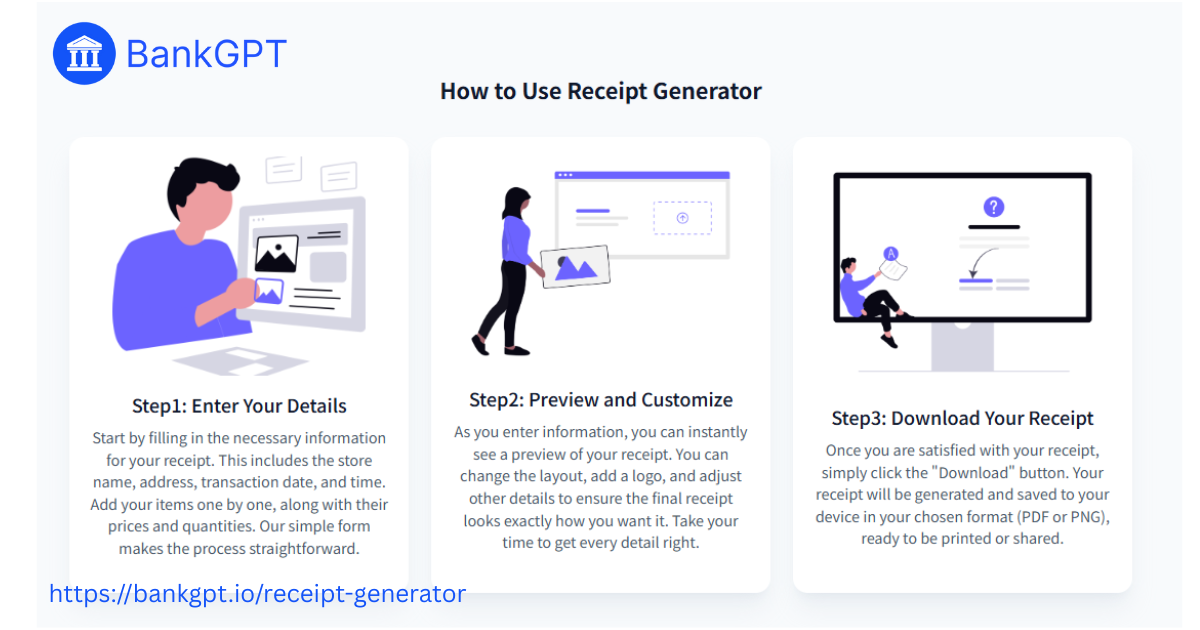 BankGPT

How to Use Receipt Generator

Step1: Enter Your Details

Start by filling in the necessary information for your receipt. This includes the store name, address, transaction date, and time. Add your items one by one, along with their prices and quantities. Our simple form makes the process straightforward.

Step2: Preview and Customize

As you enter information, you can instantly see a preview of your receipt. You can change the layout, add a logo, and adjust other details to ensure the final receipt looks exactly how you want it. Take your time to get every detail right.

Step3: Download Your Receipt

Once you are satisfied with your receipt, simply click the "Download" button. Your receipt will be generated and saved to your device in your chosen format (PDF or PNG), ready to be printed or shared.

https://bankgpt.io/receipt-generator